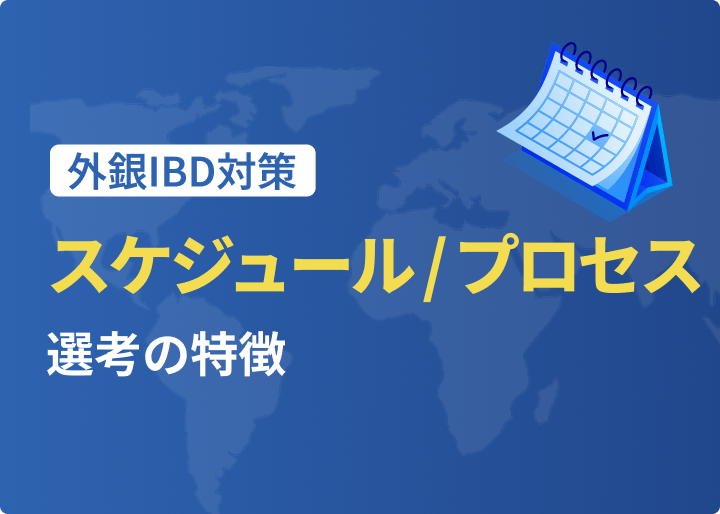 外銀IBD対策

スケジュール/プロセス

選考の特徴